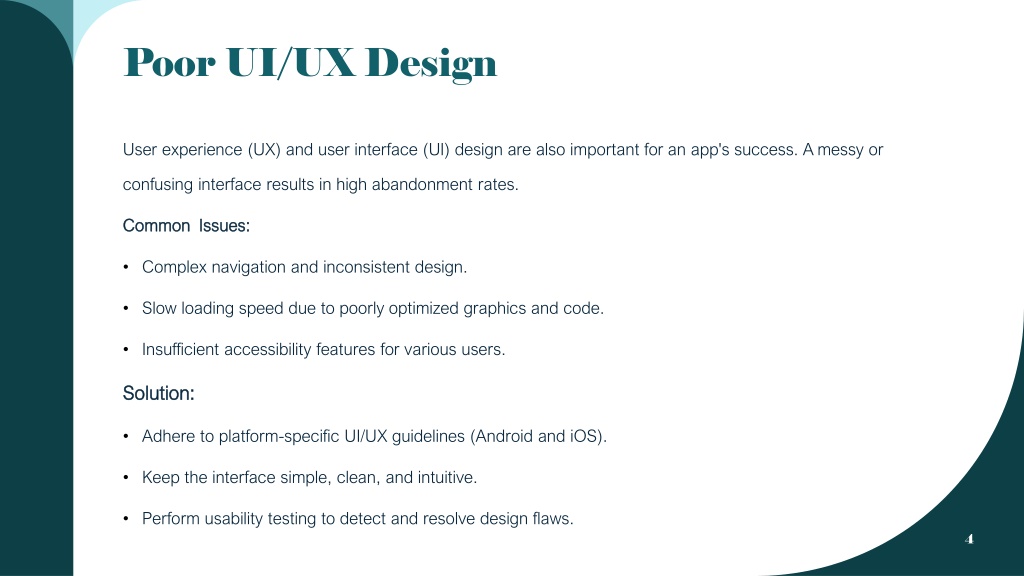 Poor UI/UX Design

User experience (UX) and user interface (UI) design are also important for an app's success. A messy or confusing interface results in high abandonment rates.

Common Issues:

• Complex navigation and inconsistent design.

• Slow loading speed due to poorly optimized graphics and code.

• Insufficient accessibility features for various users.

Solution:

• Adhere to platform-specific UI/UX guidelines (Android and iOS).

• Keep the interface simple, clean, and intuitive.

• Perform usability testing to detect and resolve design flaws.

4